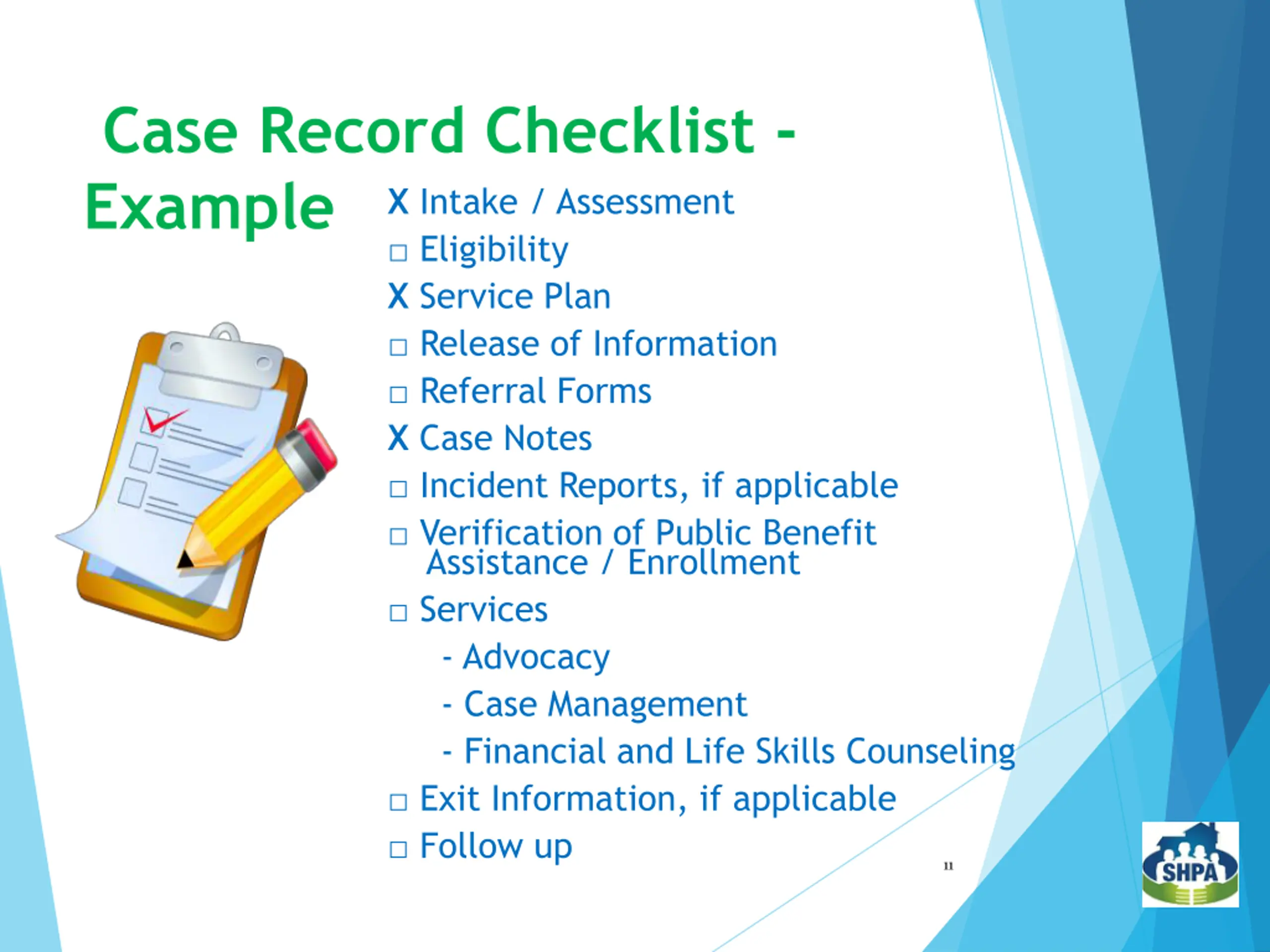 Case Record Checklist - Example

X Intake / Assessment
□ Eligibility
X Service Plan
□ Release of Information
□ Referral Forms
X Case Notes
□ Incident Reports, if applicable
□ Verification of Public Benefit Assistance / Enrollment
□ Services
- Advocacy
- Case Management
- Financial and Life Skills Counseling
□ Exit Information, if applicable
□ Follow up

11

SHPA